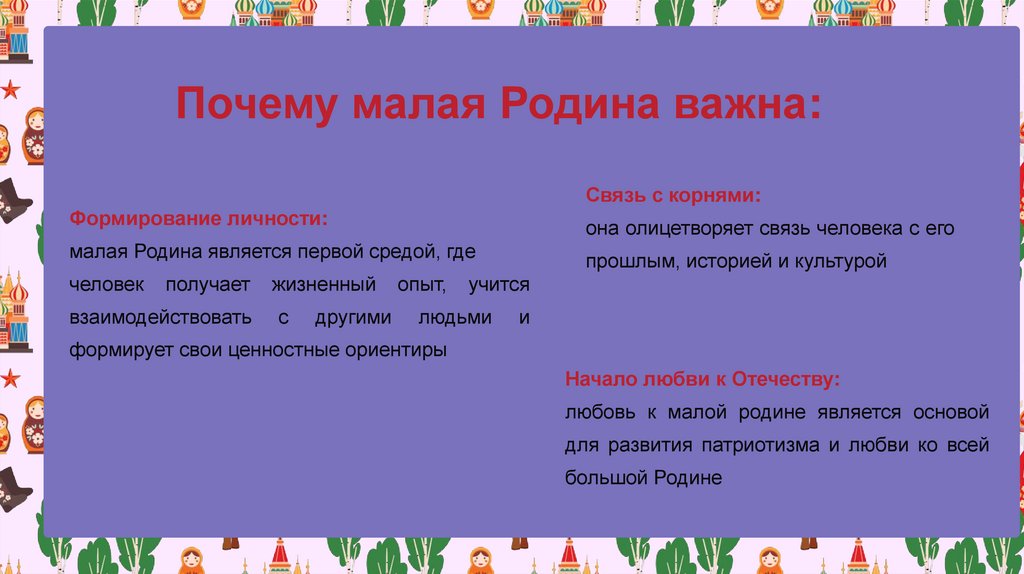 Почему малая Родина важна:

Формирование личности:
малая Родина является первой средой, где человек получает жизненный опыт, учится взаимодействовать с другими людьми и формирует свои ценностные ориентиры

Связь с корнями:
она олицетворяет связь человека с его прошлым, историей и культурой

Начало любви к Отечеству:
любовь к малой родине является основой для развития патриотизма и любви ко всей большой Родине